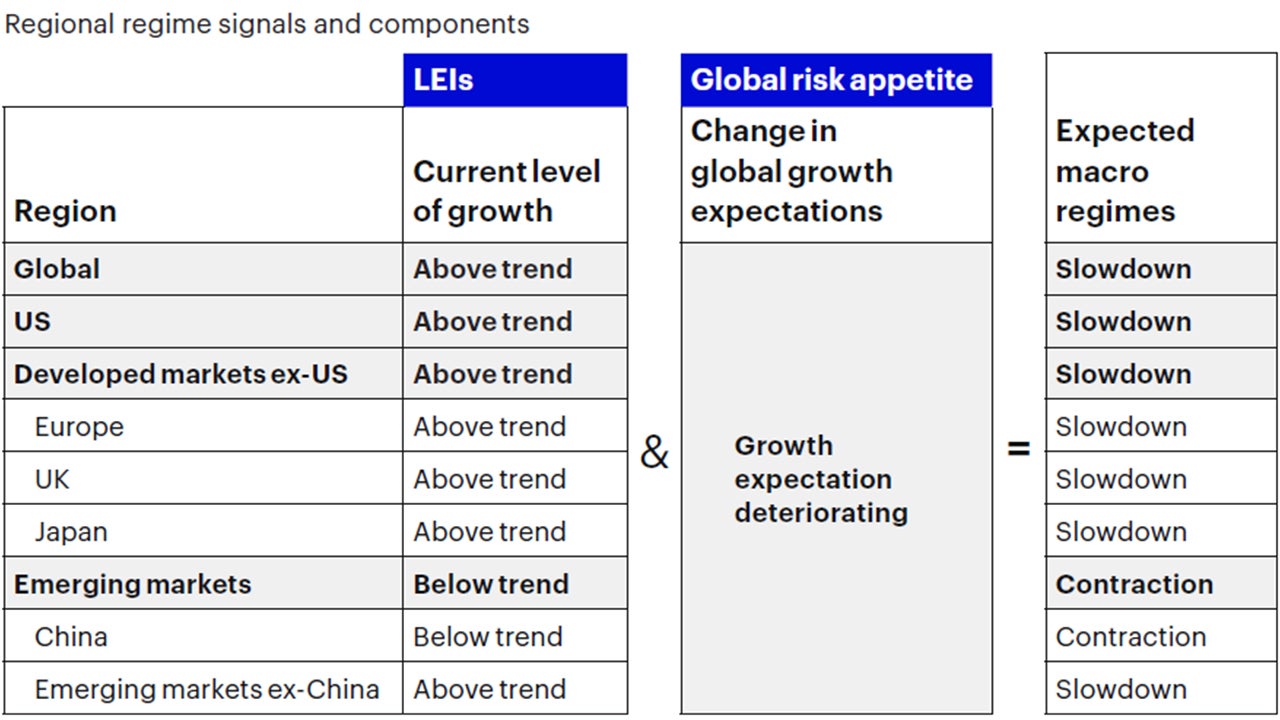 Regional regime signals and components

| | LEIs | | Global risk appetite | | |
|---|---|---|---|---|---|
| Region | Current level of growth | | Change in global growth expectations | | Expected macro regimes |
| Global | Above trend | & | Growth expectation deteriorating | = | Slowdown |
| US | Above trend | | | | Slowdown |
| Developed markets ex-US | Above trend | | | | Slowdown |
| Europe | Above trend | | | | Slowdown |
| UK | Above trend | | | | Slowdown |
| Japan | Above trend | | | | Slowdown |
| Emerging markets | Below trend | | | | Contraction |
| China | Below trend | | | | Contraction |
| Emerging markets ex-China | Above trend | | | | Slowdown |